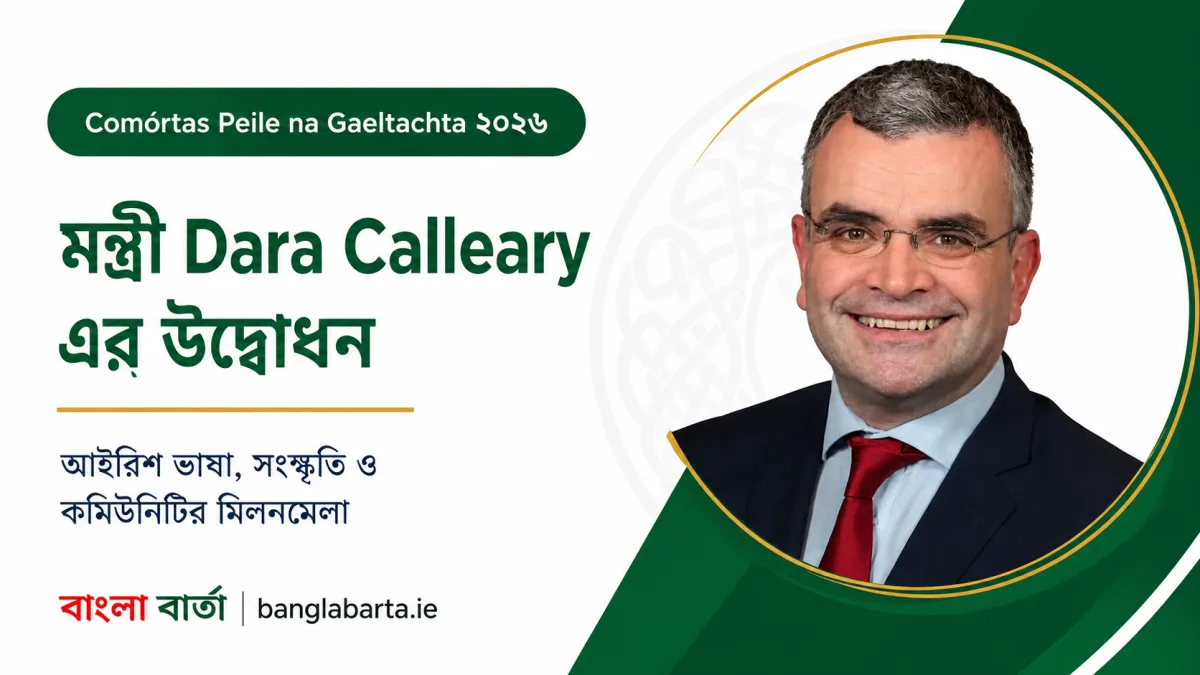 Comórtas Peile na Gaeltachta ২০২৬

মন্ত্রী Dara Calleary এর উদ্বোধন

আইরিশ ভাষা, সংস্কৃতি ও কমিউনিটির মিলনমেলা

বাংলা বার্তা | banglabarta.ie